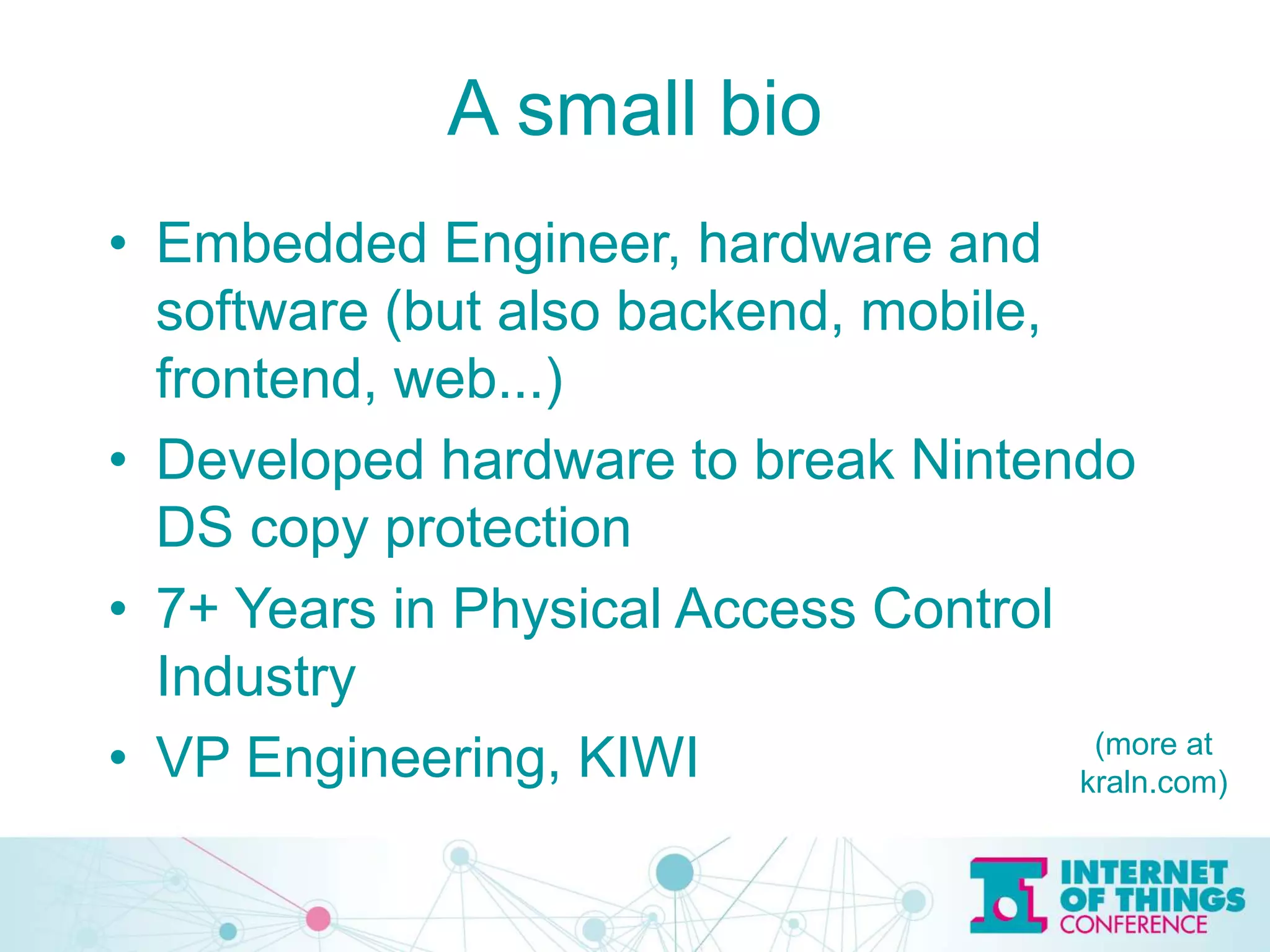 A small bio

• Embedded Engineer, hardware and software (but also backend, mobile, frontend, web...)
• Developed hardware to break Nintendo DS copy protection
• 7+ Years in Physical Access Control Industry
• VP Engineering, KIWI

(more at kraln.com)

INTERNET OF THINGS CONFERENCE